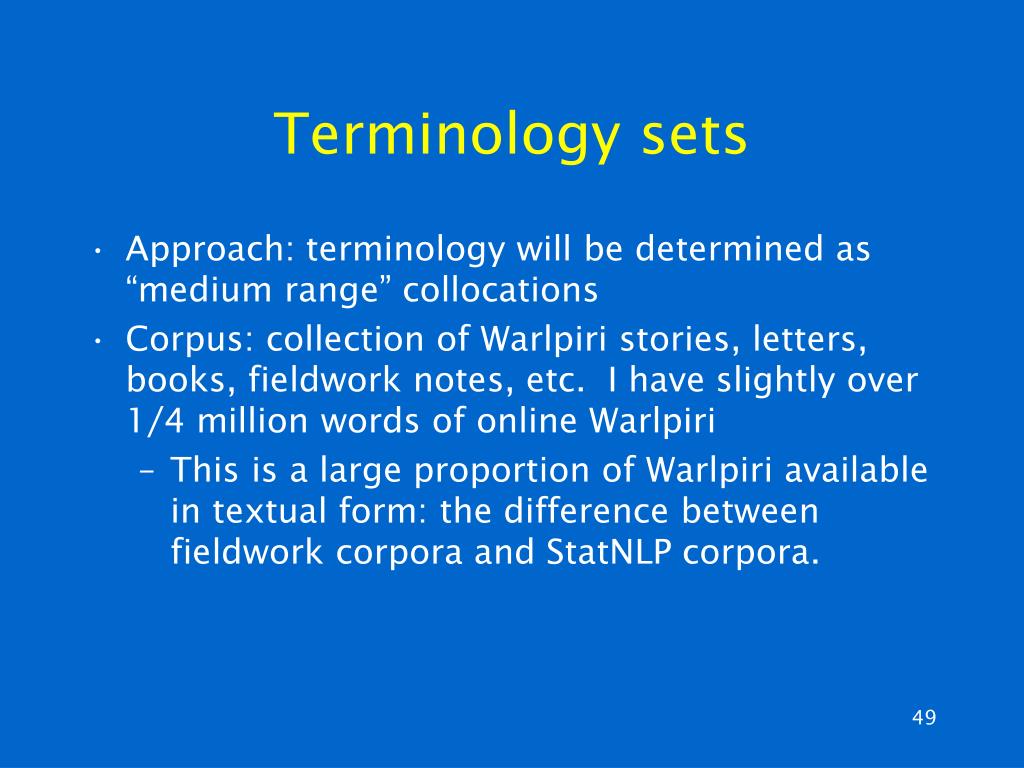 Terminology sets

• Approach: terminology will be determined as “medium range” collocations
• Corpus: collection of Warlpiri stories, letters, books, fieldwork notes, etc. I have slightly over 1/4 million words of online Warlpiri
 – This is a large proportion of Warlpiri available in textual form: the difference between fieldwork corpora and StatNLP corpora.

49